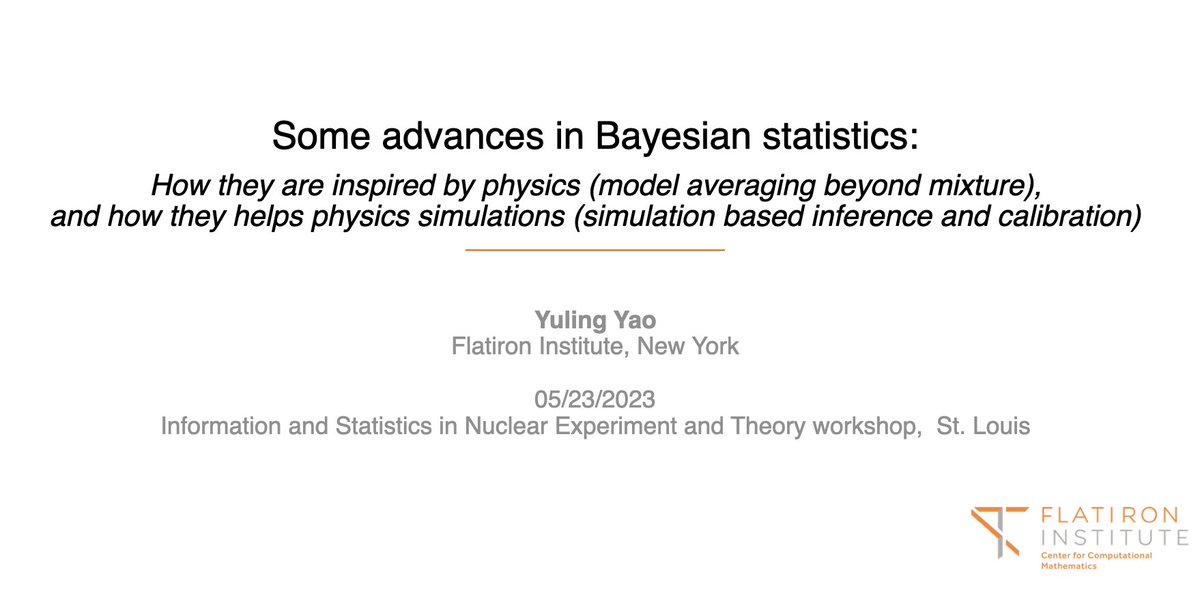 Some advances in Bayesian statistics:

How they are inspired by physics (model averaging beyond mixture), and how they helps physics simulations (simulation based inference and calibration)

Yuling Yao
Flatiron Institute, New York

05/23/2023
Information and Statistics in Nuclear Experiment and Theory workshop, St. Louis

FLATIRON INSTITUTE
Center for Computational Mathematics